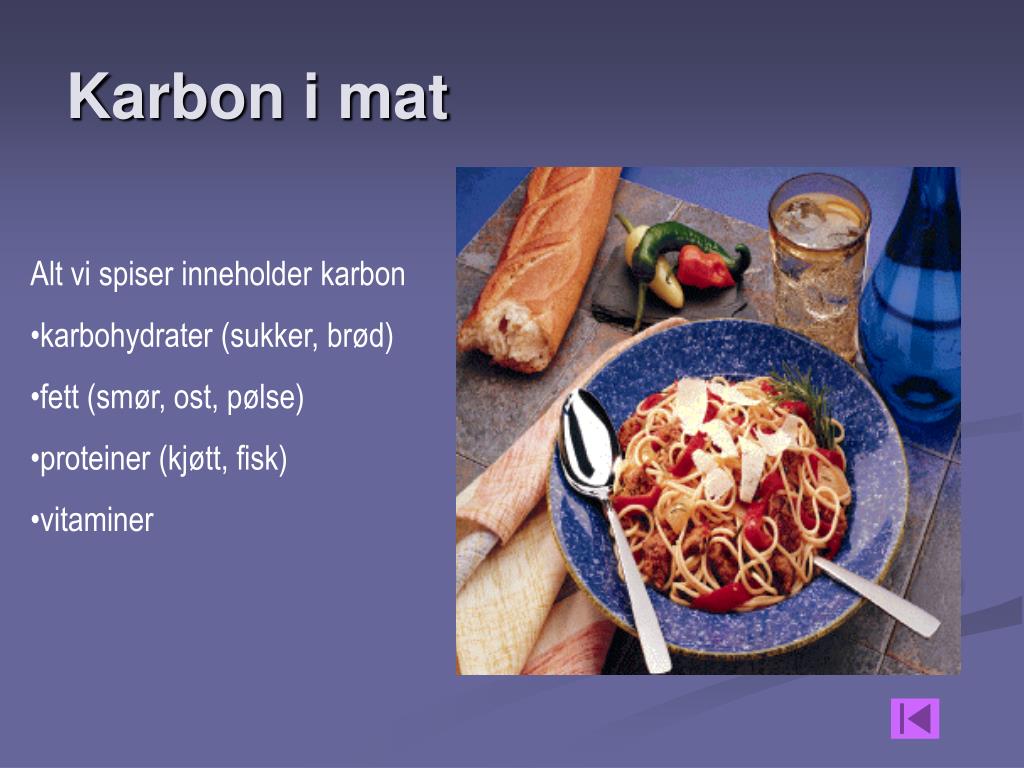 Karbon i mat

Alt vi spiser inneholder karbon

•karbohydrater (sukker, brød)

•fett (smør, ost, pølse)

•proteiner (kjøtt, fisk)

•vitaminer